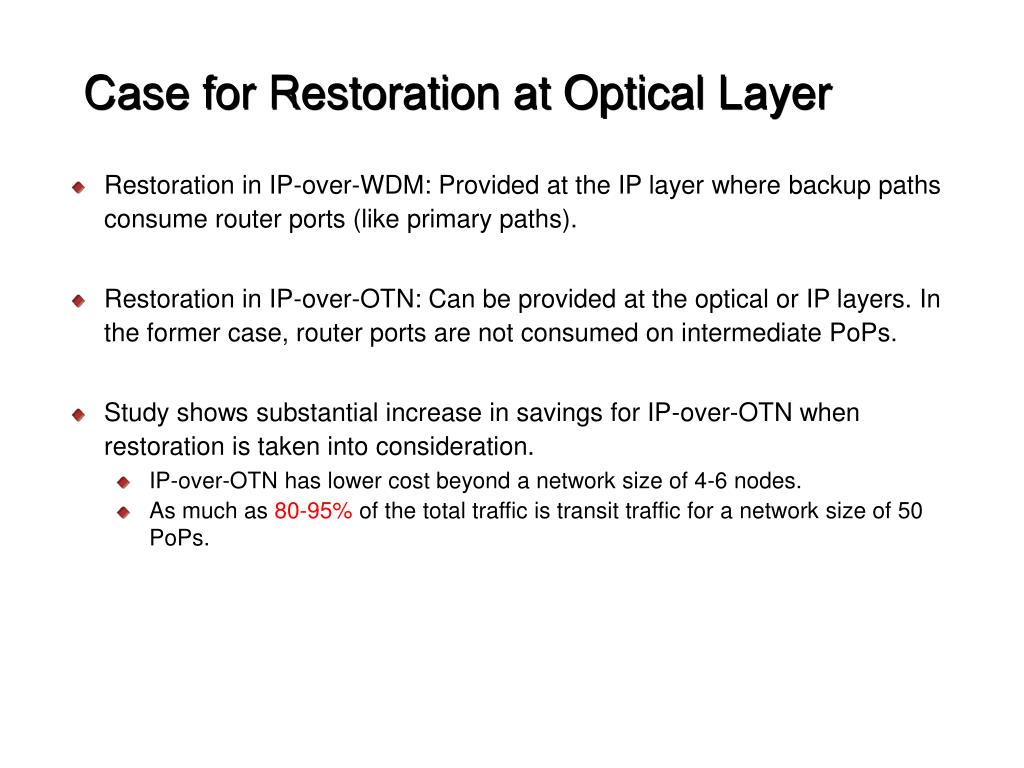 Case for Restoration at Optical Layer

Restoration in IP-over-WDM: Provided at the IP layer where backup paths consume router ports (like primary paths).

Restoration in IP-over-OTN: Can be provided at the optical or IP layers. In the former case, router ports are not consumed on intermediate PoPs.

Study shows substantial increase in savings for IP-over-OTN when restoration is taken into consideration.

IP-over-OTN has lower cost beyond a network size of 4-6 nodes.

As much as 80-95% of the total traffic is transit traffic for a network size of 50 PoPs.